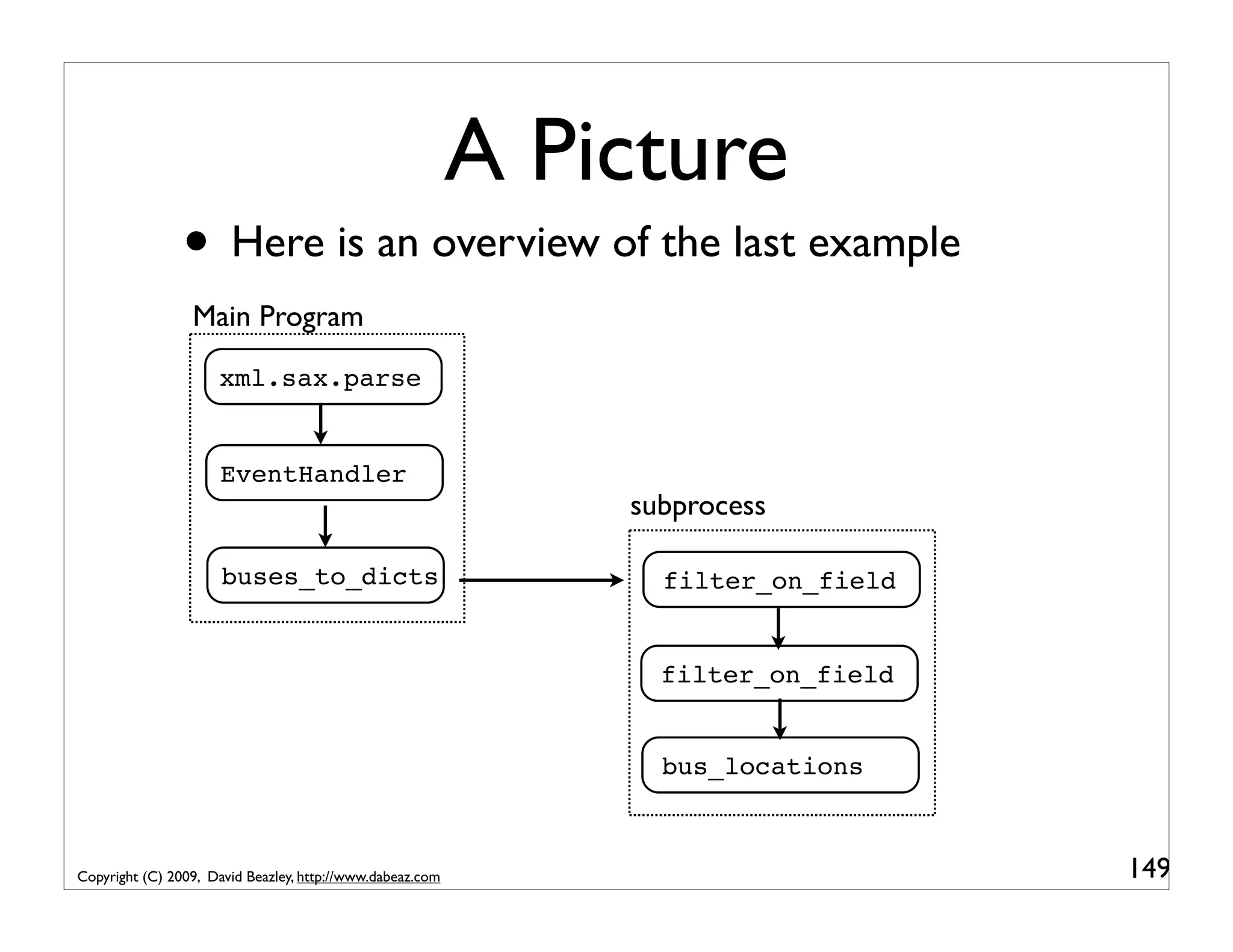 A Picture

• Here is an overview of the last example

Main Program

xml.sax.parse

EventHandler

buses_to_dicts

subprocess

filter_on_field

filter_on_field

bus_locations

Copyright (C) 2009, David Beazley, http://www.dabeaz.com

149